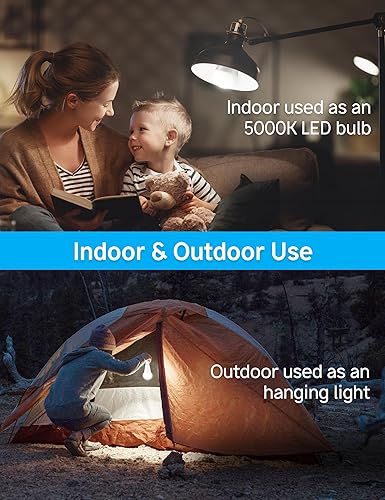 Indoor used as an 5000K LED bulb

Indoor & Outdoor Use

Outdoor used as an hanging light